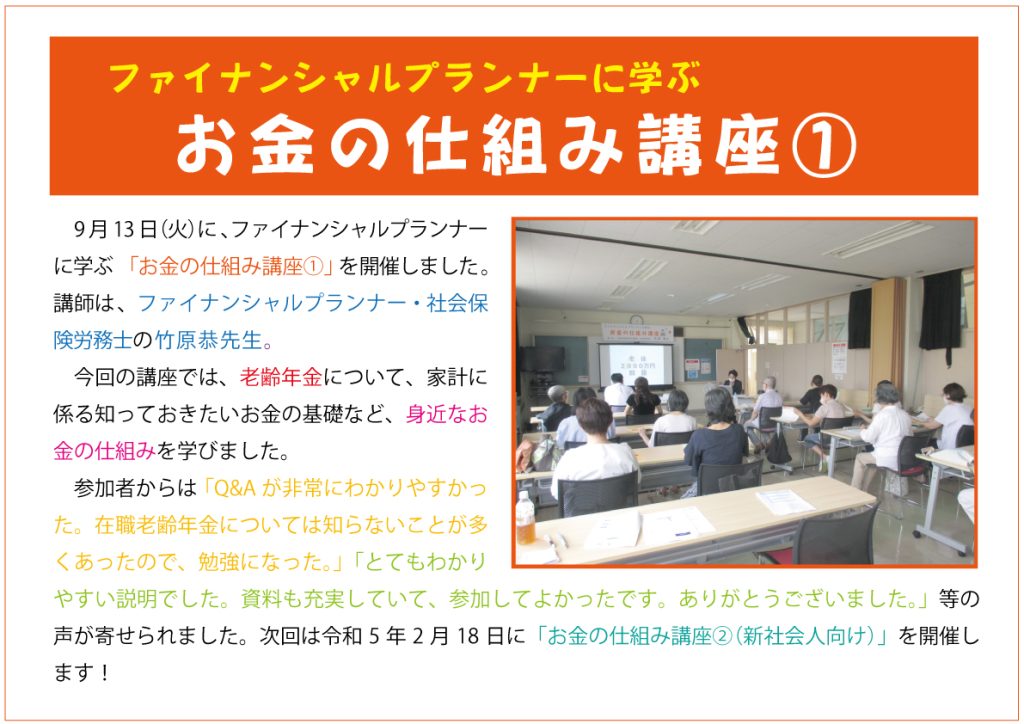 ファイナンシャルプランナーに学ぶ
お金の仕組み講座①

9月13日(火)に、ファイナンシャルプランナーに学ぶ「お金の仕組み講座①」を開催しました。講師は、ファイナンシャルプランナー・社会保険労務士の竹原恭先生。

今回の講座では、老齢年金について、家計に係る知っておきたいお金の基礎など、身近なお金の仕組みを学びました。

参加者からは「Q&Aが非常にわかりやすかった。在職老齢年金については知らないことが多くあったので、勉強になった。」「とてもわかりやすい説明でした。資料も充実していて、参加してよかったです。ありがとうございました。」等の声が寄せられました。次回は令和5年2月18日に「お金の仕組み講座②(新社会人向け)」を開催します！